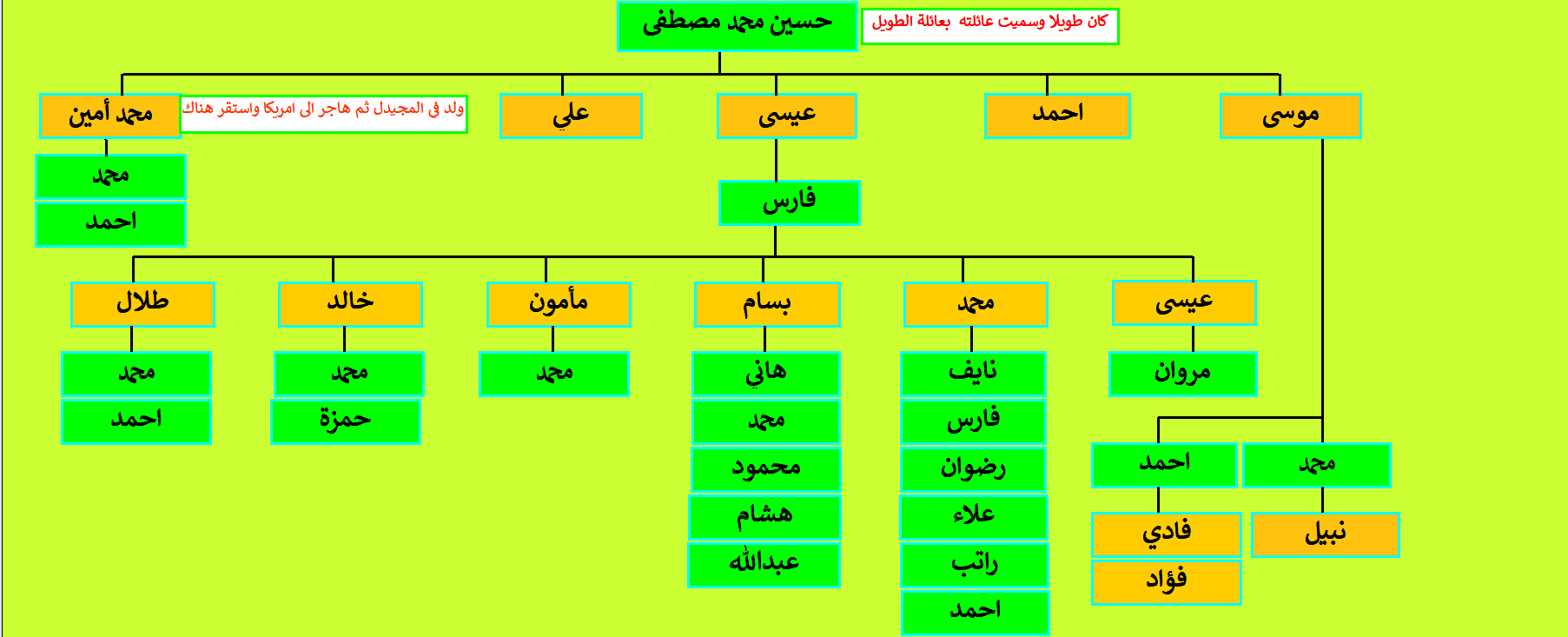 حسين محمد مصطفى

كان طويلا وسميت عائلته بعائلة الطويل

موسى

احمد

عيسى

علي

محمد أمين

ولد في المجيدل ثم هاجر الى امريكا واستقر هناك

محمد

احمد

فارس

عيسى

محمد

بسام

مأمون

خالد

طلال

مروان

نايف

فارس

رضوان

علاء

راتب

احمد

هاني

محمد

محمود

هشام

عبدالله

محمد

محمد

حمزة

محمد

احمد

محمد

احمد

نبيل

فادي

فؤاد